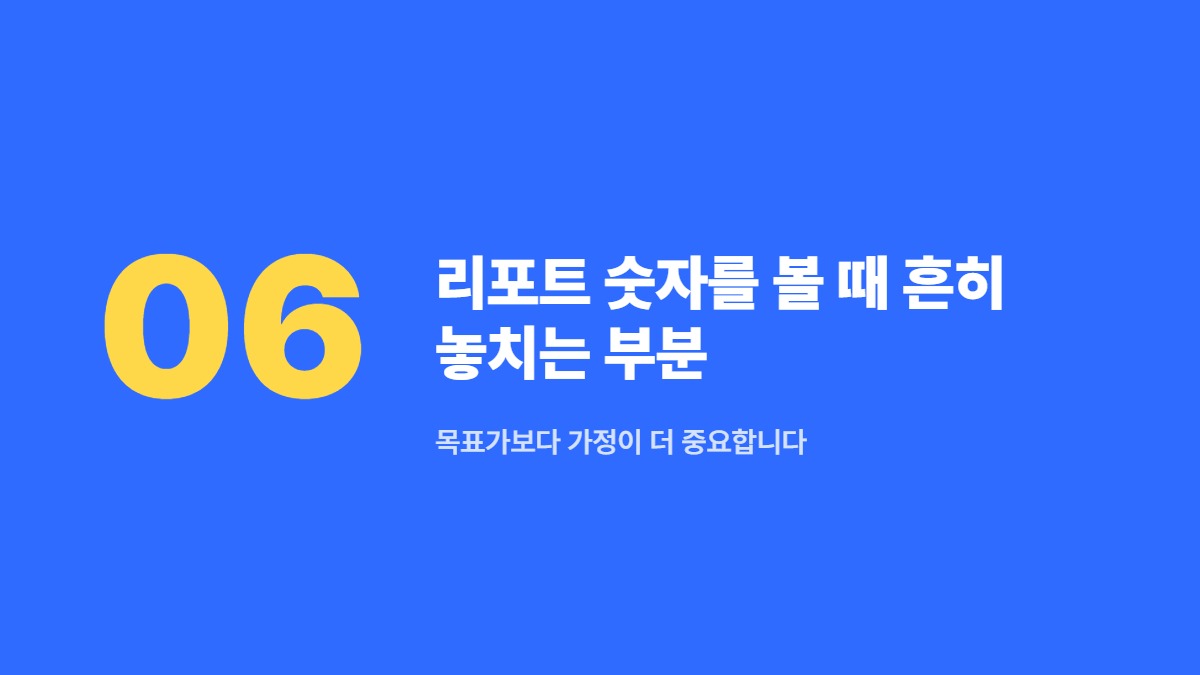 06

리포트 숫자를 볼 때 흔히 놓치는 부분

목표가보다 가정이 더 중요합니다